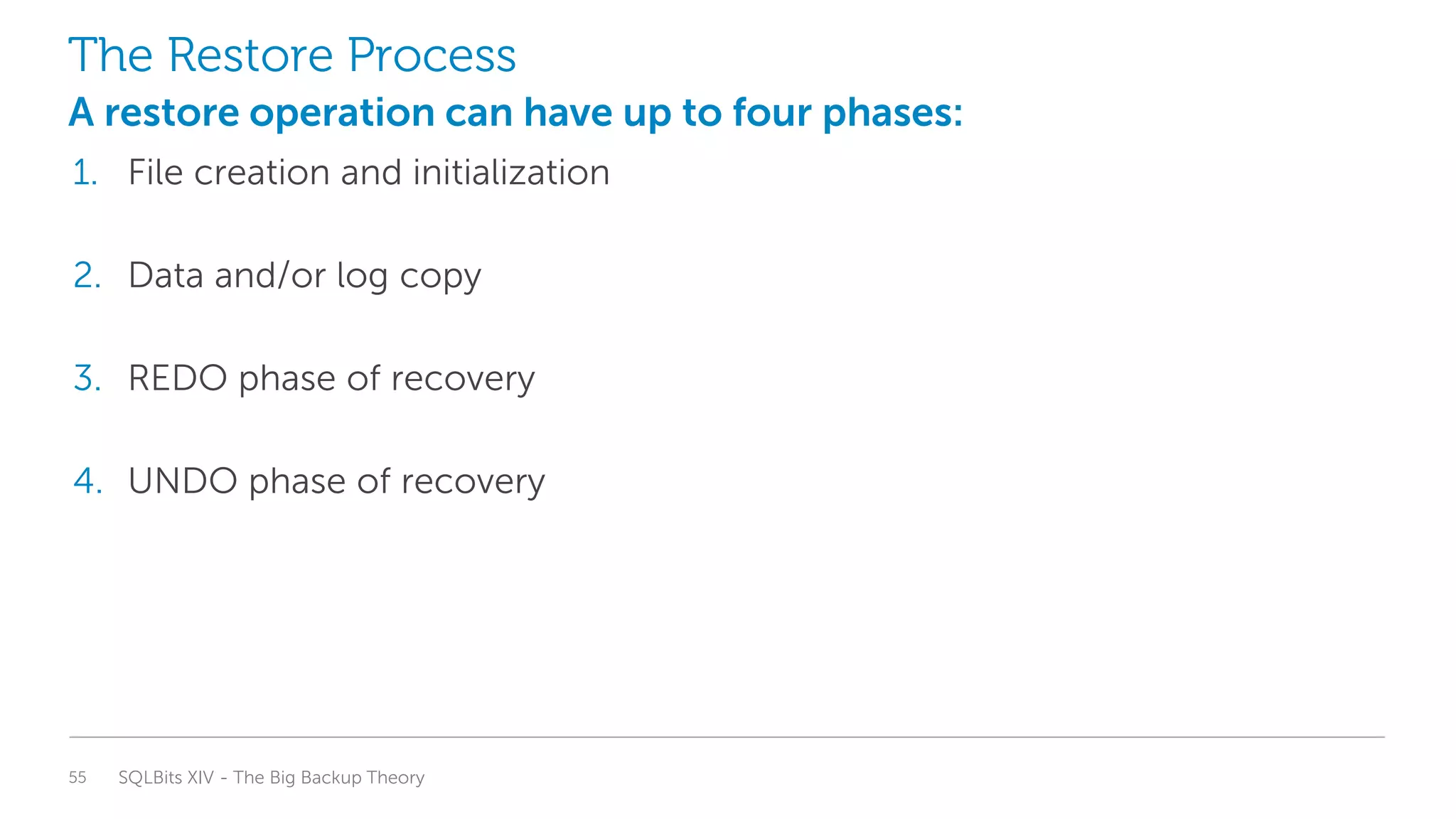 The Restore Process

A restore operation can have up to four phases:

1. File creation and initialization

2. Data and/or log copy

3. REDO phase of recovery

4. UNDO phase of recovery

55 SQLBits XIV - The Big Backup Theory